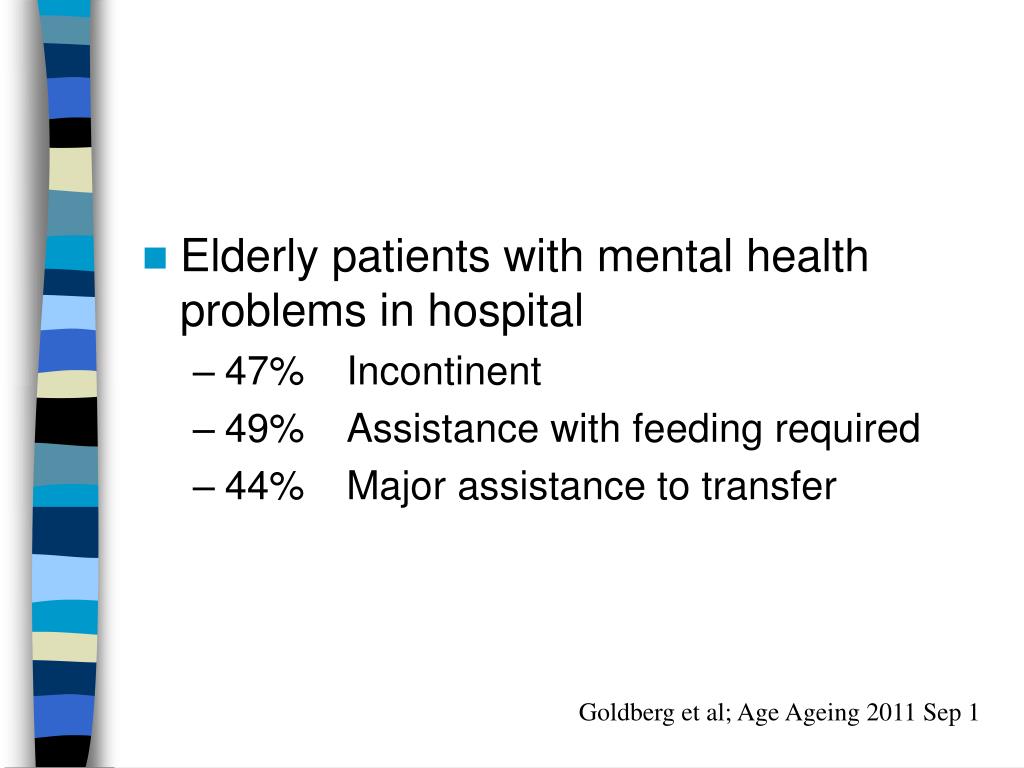 Elderly patients with mental health problems in hospital

– 47% Incontinent
– 49% Assistance with feeding required
– 44% Major assistance to transfer

Goldberg et al; Age Ageing 2011 Sep 1